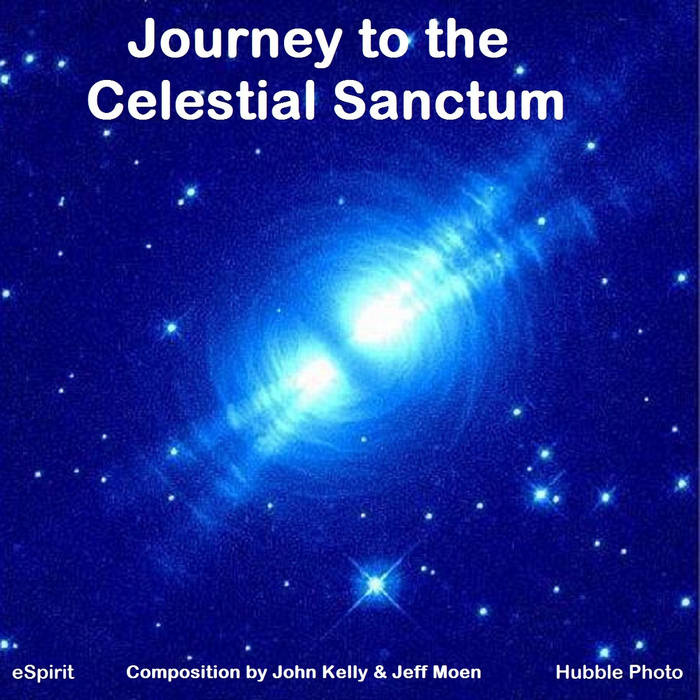 Journey to the Celestial Sanctum

eSpirit

Composition by John Kelly & Jeff Moen

Hubble Photo